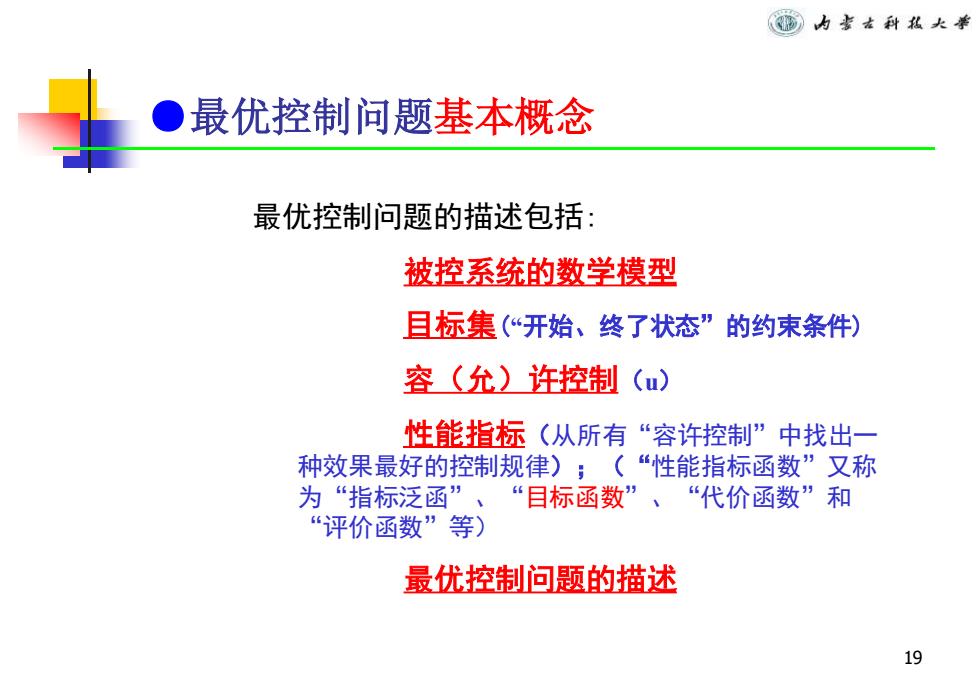 内蒙古科技大学

●最优控制问题基本概念

最优控制问题的描述包括:

被控系统的数学模型

目标集(“开始、终了状态”的约束条件)

容(允)许控制(u)

性能指标(从所有“容许控制”中找出一种效果最好的控制规律);(“性能指标函数”又称为“指标泛函”、“目标函数”、“代价函数”和“评价函数”等)

最优控制问题的描述

19